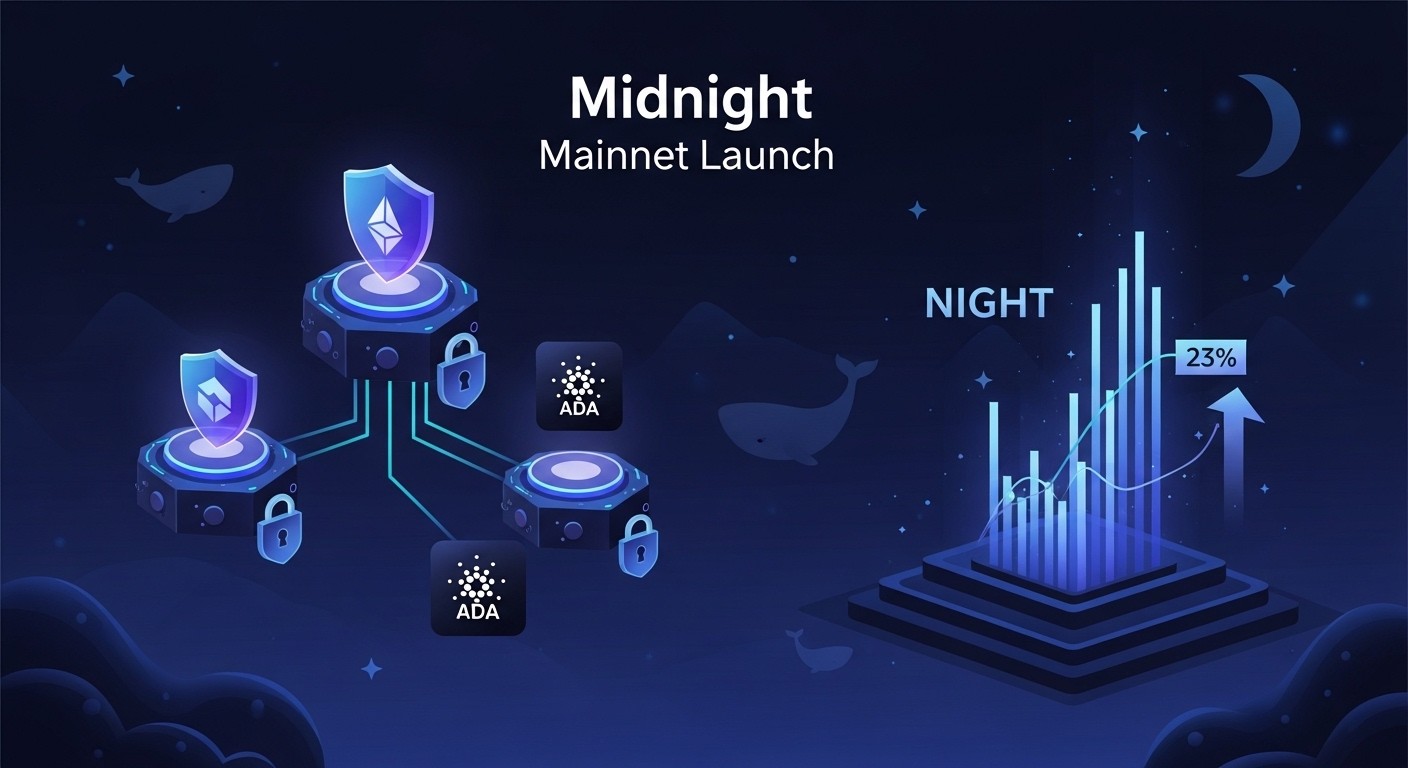 Midnight
Mainnet Launch

ADA

ADA

NIGHT

23%